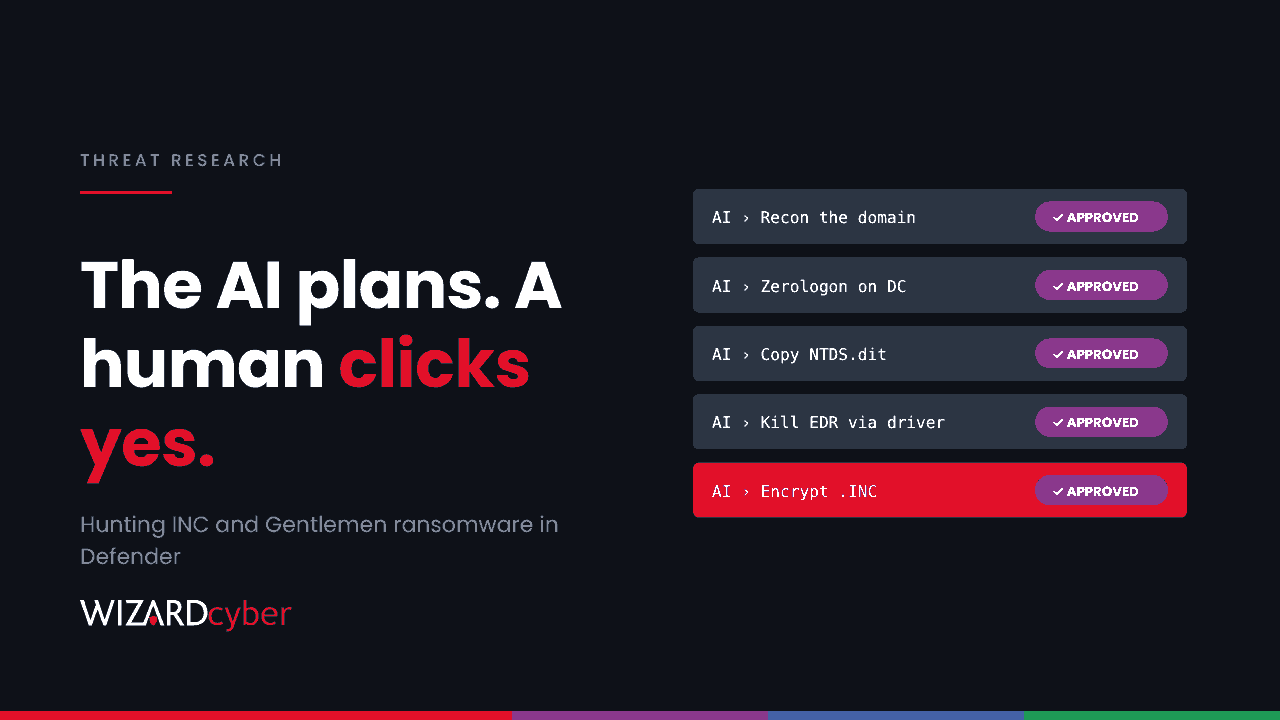 THREAT RESEARCH

The AI plans. A human clicks yes.

Hunting INC and Gentlemen ransomware in Defender

WIZARDcyber

AI › Recon the domain ✓ APPROVED

AI › Zerologon on DC ✓ APPROVED

AI › Copy NTDS.dit ✓ APPROVED

AI › Kill EDR via driver ✓ APPROVED

AI › Encrypt .INC ✓ APPROVED